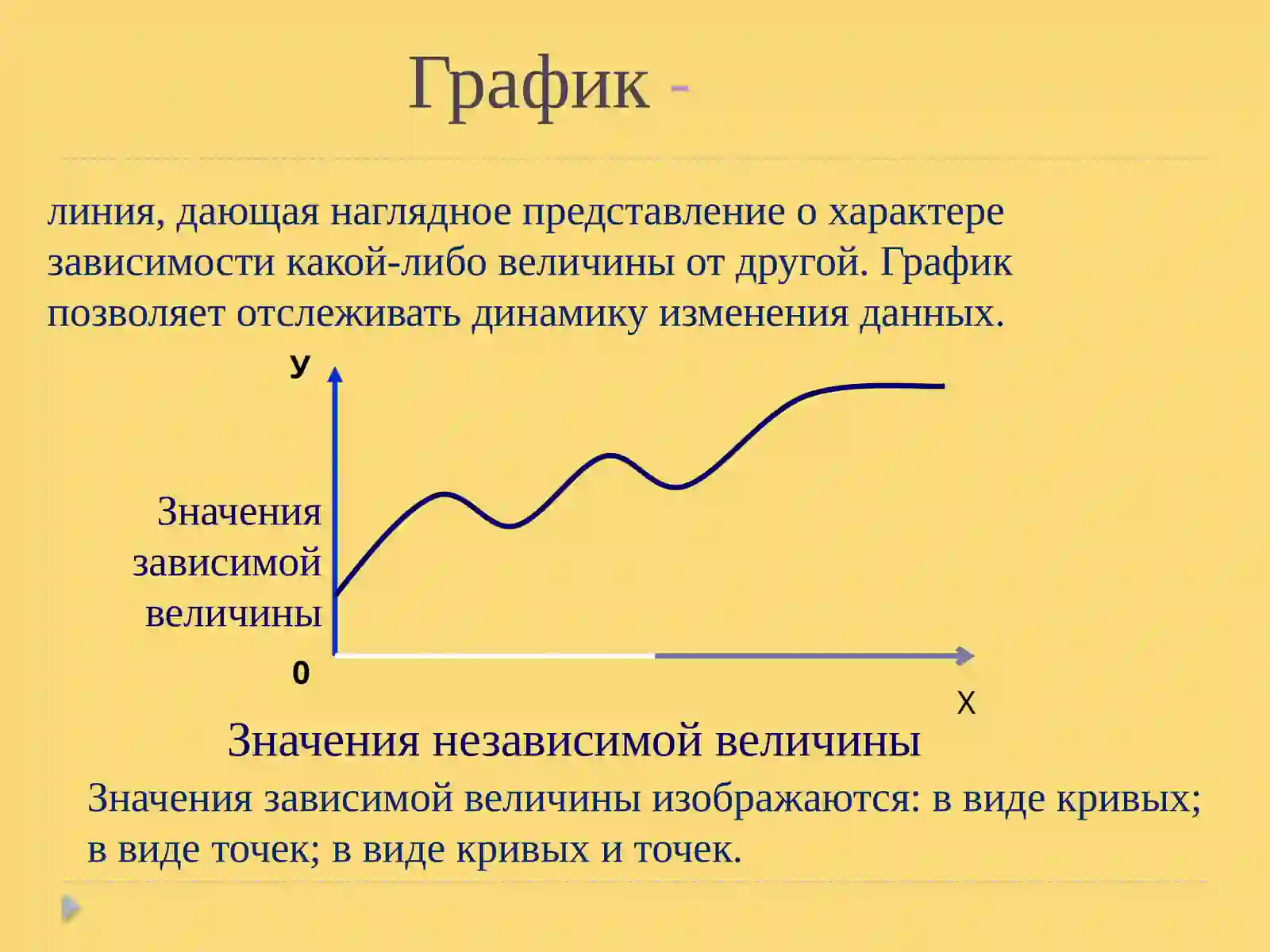 График -

линия, дающая наглядное представление о характере зависимости какой-либо величины от другой. График позволяет отслеживать динамику изменения данных.

У

Значения зависимой величины

0

Х

Значения независимой величины

Значения зависимой величины изображаются: в виде кривых; в виде точек; в виде кривых и точек.